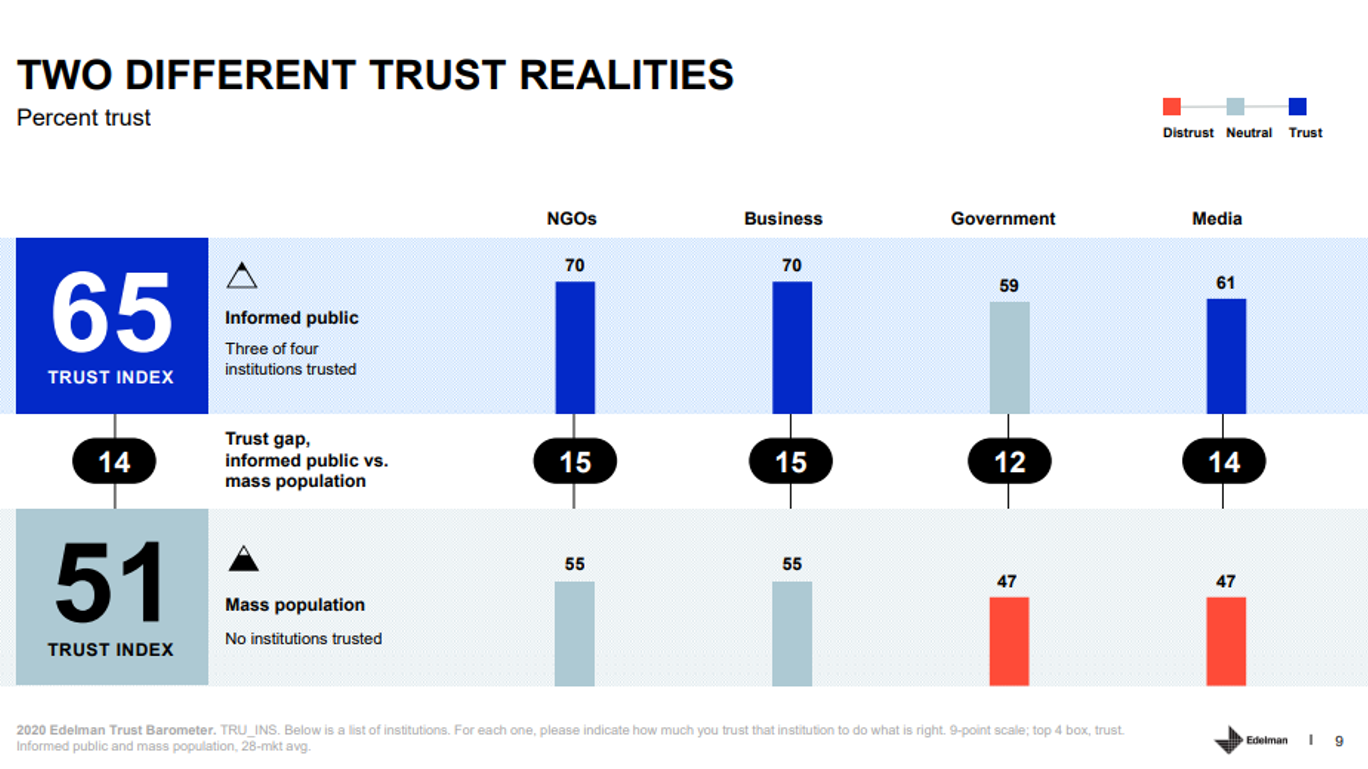 TWO DIFFERENT TRUST REALITIES
Percent trust

Distrust Neutral Trust

NGOs Business Government Media

65
TRUST INDEX

Informed public
Three of four institutions trusted

70 70 59 61

14
Trust gap, informed public vs. mass population
15 15 12 14

51
TRUST INDEX

Mass population
No institutions trusted

55 55 47 47

2020 Edelman Trust Barometer. TRU_INS. Below is a list of institutions. For each one, please indicate how much you trust that institution to do what is right. 9-point scale; top 4 box, trust. Informed public and mass population, 28-mkt avg.

Edelman | 9